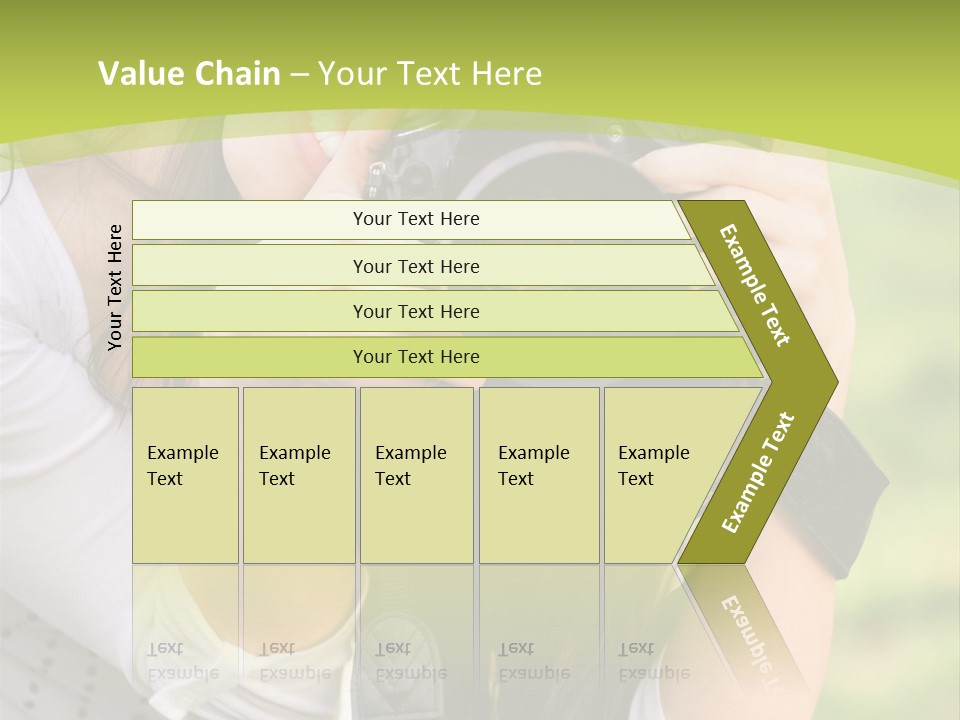 Value Chain – Your Text Here

Your Text Here

Your Text Here

Your Text Here

Your Text Here

Your Text Here

Example Text

Example Text

Example Text

Example Text

Example Text

Example Text

Example Text